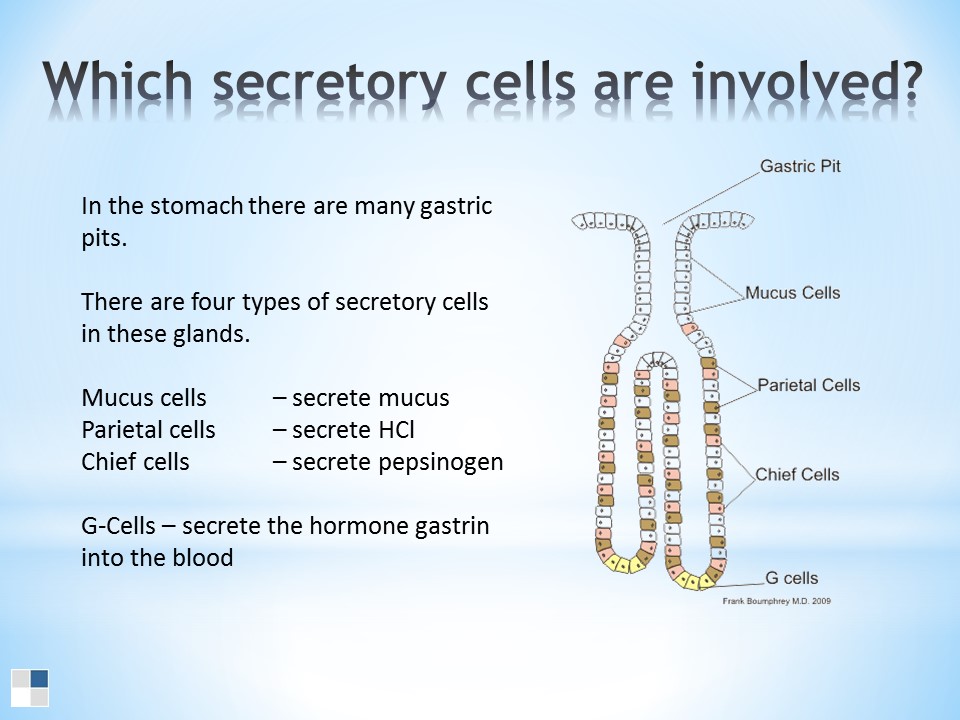 Which secretory cells are involved?

In the stomach there are many gastric pits.

There are four types of secretory cells in these glands.

Mucus cells – secrete mucus
Parietal cells – secrete HCl
Chief cells – secrete pepsinogen

G-Cells – secrete the hormone gastrin into the blood

Gastric Pit
Mucus Cells
Parietal Cells
Chief Cells
G cells
Frank Boumphrey M.D. 2009